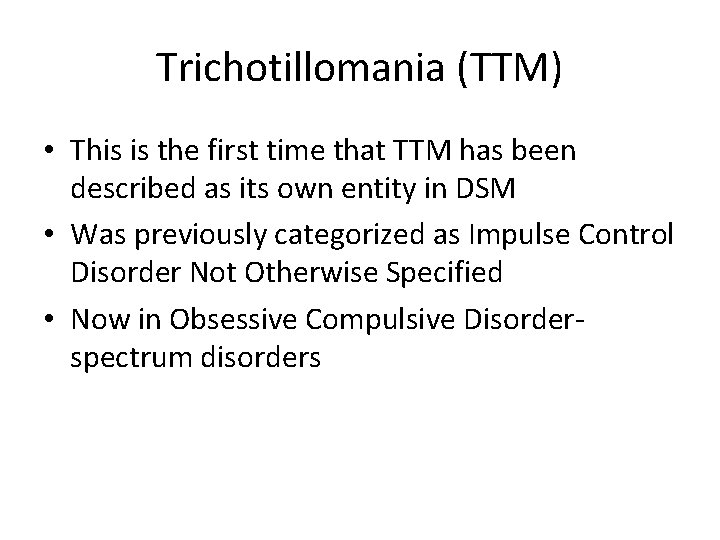 Trichotillomania (TTM)

• This is the first time that TTM has been described as its own entity in DSM
• Was previously categorized as Impulse Control Disorder Not Otherwise Specified
• Now in Obsessive Compulsive Disorder-spectrum disorders